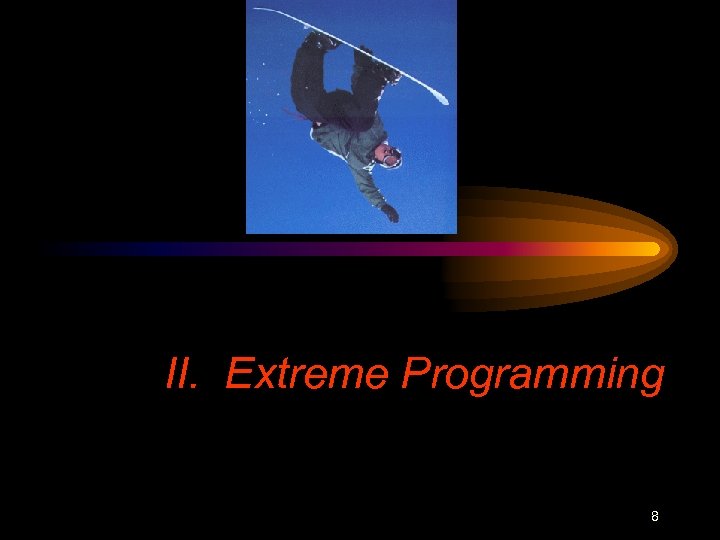 II. Extreme Programming

8